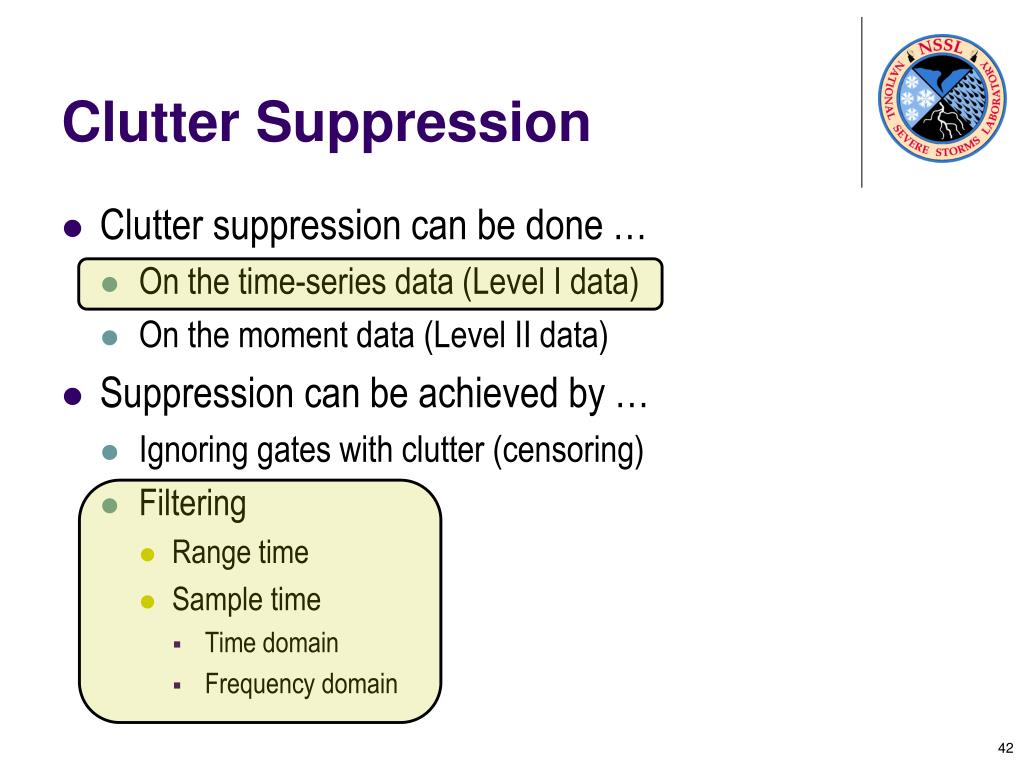 Clutter Suppression

NSSL
NATIONAL SEVERE STORMS LABORATORY

- Clutter suppression can be done …
  - On the time-series data (Level I data)
  - On the moment data (Level II data)
- Suppression can be achieved by …
  - Ignoring gates with clutter (censoring)
  - Filtering
    - Range time
    - Sample time
      - Time domain
      - Frequency domain

42